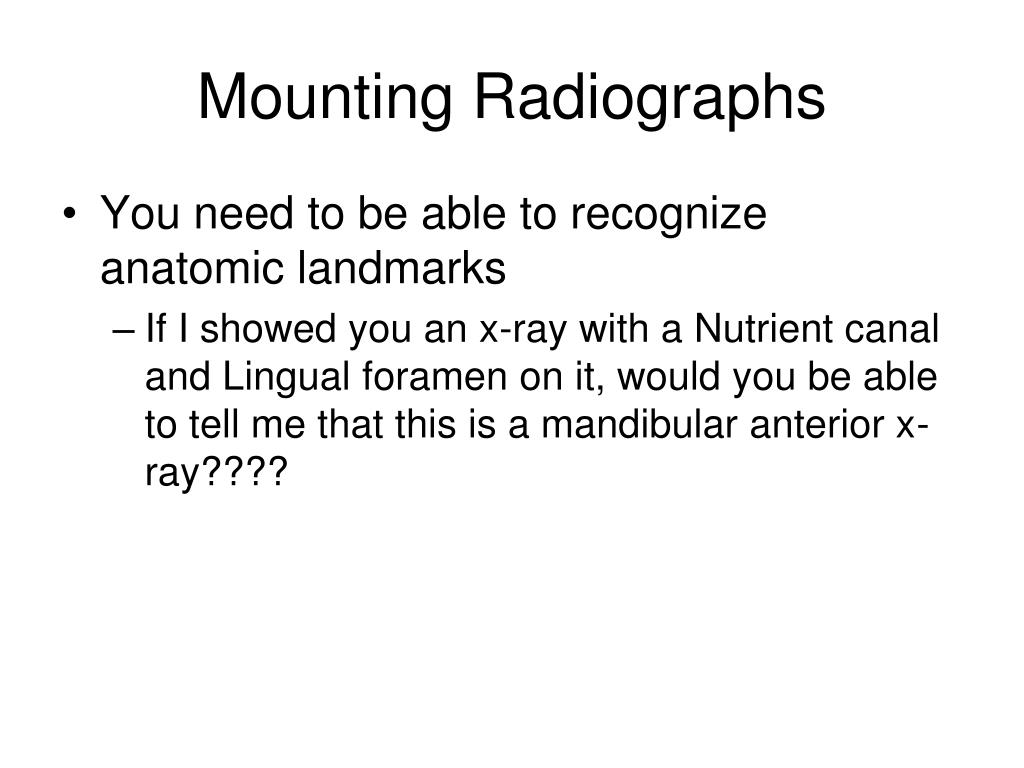 Mounting Radiographs

• You need to be able to recognize anatomic landmarks

– If I showed you an x-ray with a Nutrient canal and Lingual foramen on it, would you be able to tell me that this is a mandibular anterior x-ray????